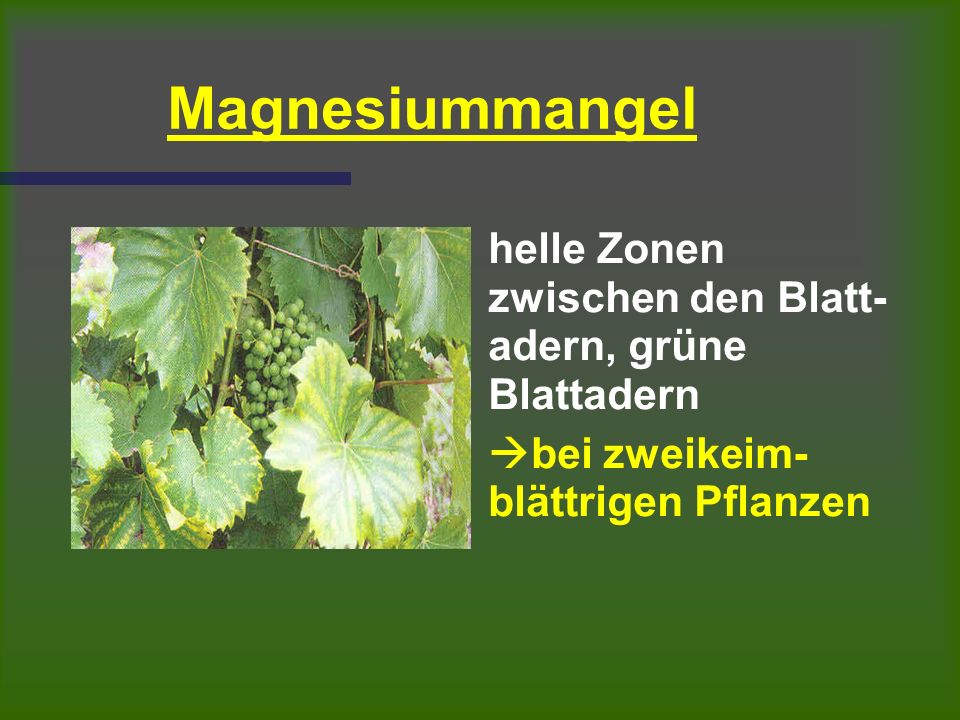 Magnesiummangel

helle Zonen zwischen den Blattadern, grüne Blattadern

→bei zweikeimblättrigen Pflanzen